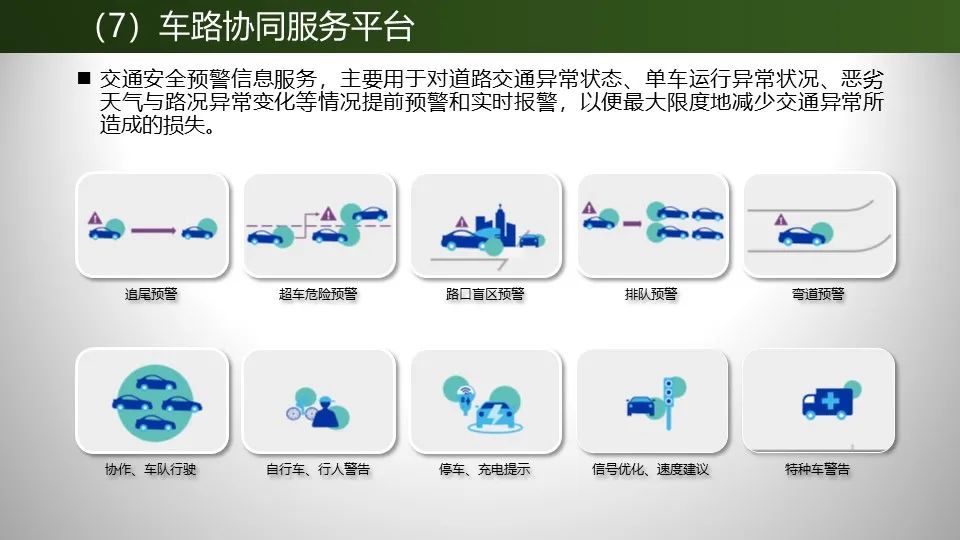 （7）车路协同服务平台

■ 交通安全预警信息服务，主要用于对道路交通异常状态、单车运行异常状况、恶劣天气与路况异常变化等情况提前预警和实时报警，以便最大限度地减少交通异常所造成的损失。

追尾预警

超车危险预警

路口盲区预警

排队预警

弯道预警

协作、车队行驶

自行车、行人警告

停车、充电提示

信号优化、速度建议

特种车警告